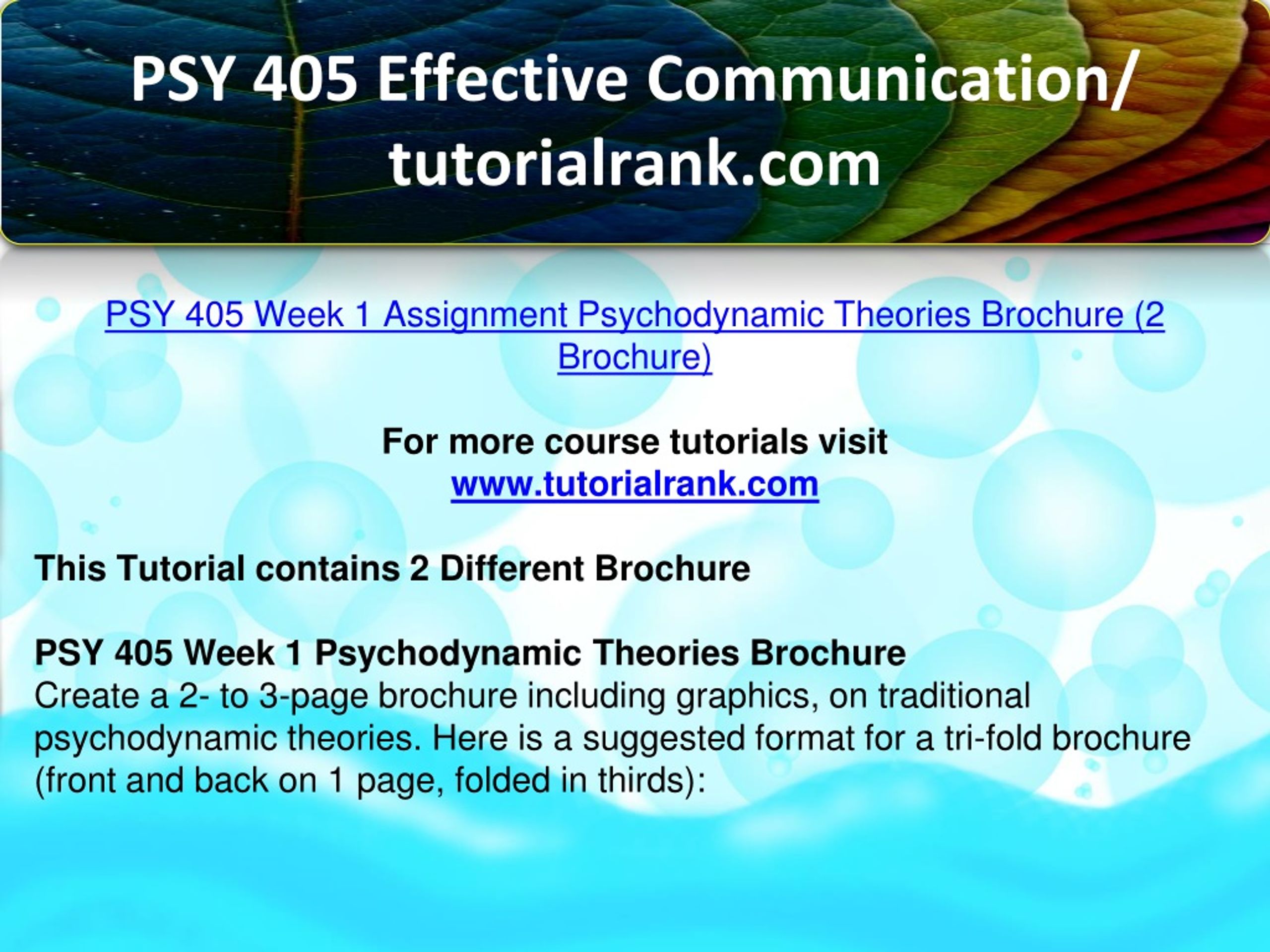 PSY 405 Effective Communication/ tutorialrank.com

PSY 405 Week 1 Assignment Psychodynamic Theories Brochure (2 Brochure)

For more course tutorials visit
www.tutorialrank.com

This Tutorial contains 2 Different Brochure

PSY 405 Week 1 Psychodynamic Theories Brochure
Create a 2- to 3-page brochure including graphics, on traditional psychodynamic theories. Here is a suggested format for a tri-fold brochure (front and back on 1 page, folded in thirds):